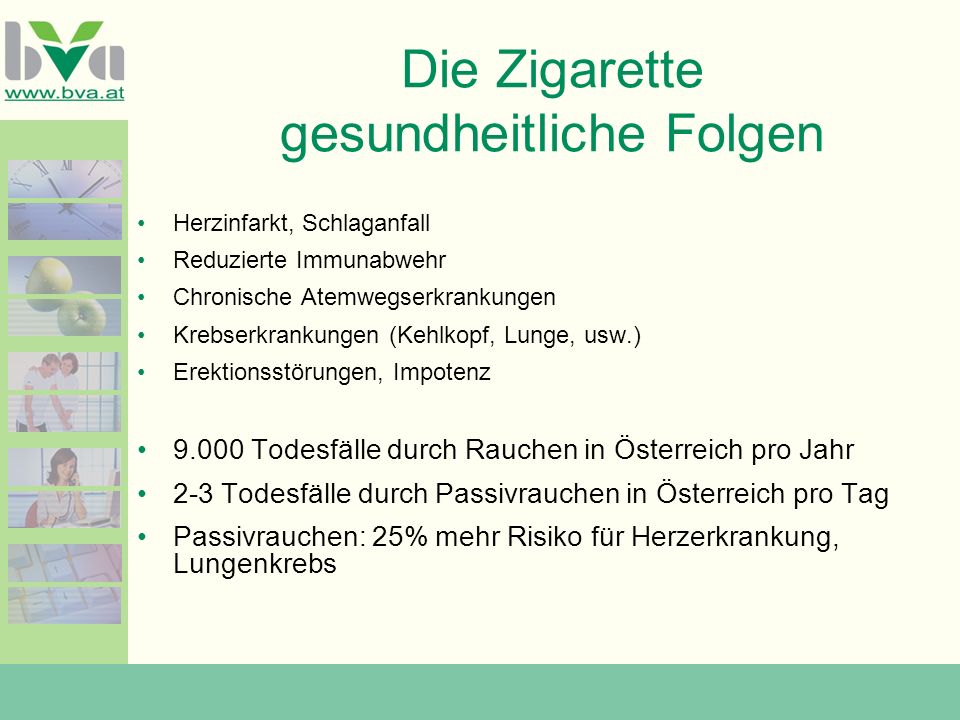 bva
www.bva.at

Die Zigarette
gesundheitliche Folgen

• Herzinfarkt, Schlaganfall
• Reduzierte Immunabwehr
• Chronische Atemwegserkrankungen
• Krebserkrankungen (Kehlkopf, Lunge, usw.)
• Erektionsstörungen, Impotenz

• 9.000 Todesfälle durch Rauchen in Österreich pro Jahr
• 2-3 Todesfälle durch Passivrauchen in Österreich pro Tag
• Passivrauchen: 25% mehr Risiko für Herzerkrankung, Lungenkrebs